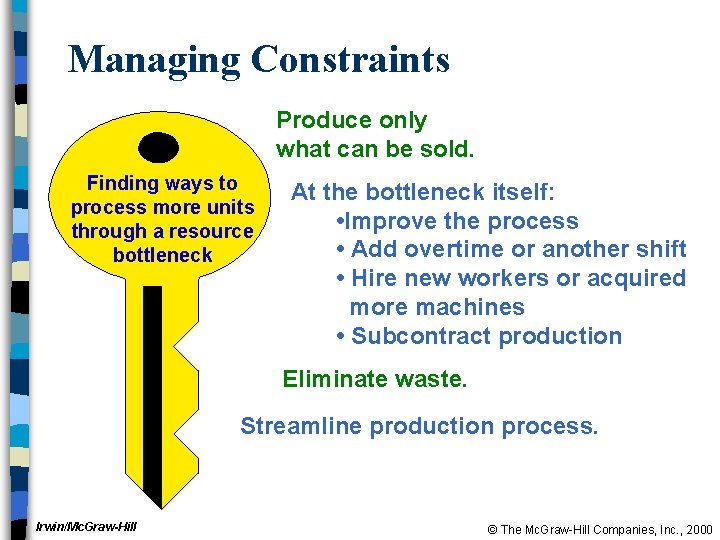 Managing Constraints

Finding ways to process more units through a resource bottleneck

Produce only what can be sold.

At the bottleneck itself:
•Improve the process
• Add overtime or another shift
• Hire new workers or acquired more machines
• Subcontract production

Eliminate waste.

Streamline production process.

Irwin/McGraw-Hill

© The McGraw-Hill Companies, Inc., 2000